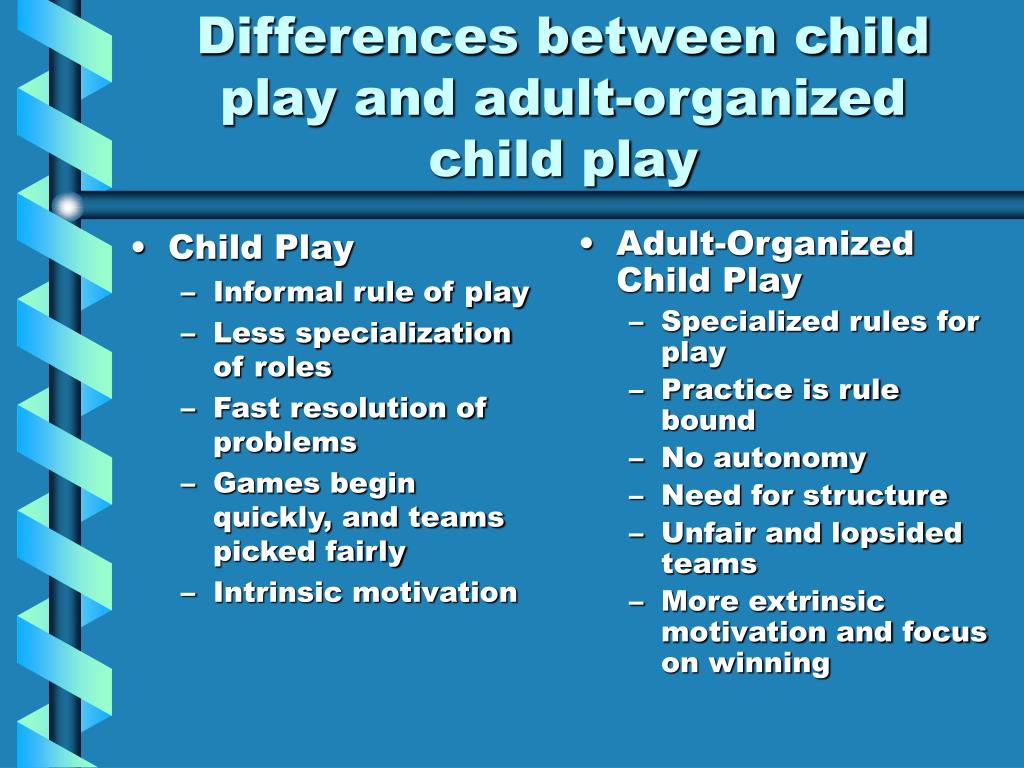 Differences between child play and adult-organized child play

• Child Play
– Informal rule of play
– Less specialization of roles
– Fast resolution of problems
– Games begin quickly, and teams picked fairly
– Intrinsic motivation

• Adult-Organized Child Play
– Specialized rules for play
– Practice is rule bound
– No autonomy
– Need for structure
– Unfair and lopsided teams
– More extrinsic motivation and focus on winning